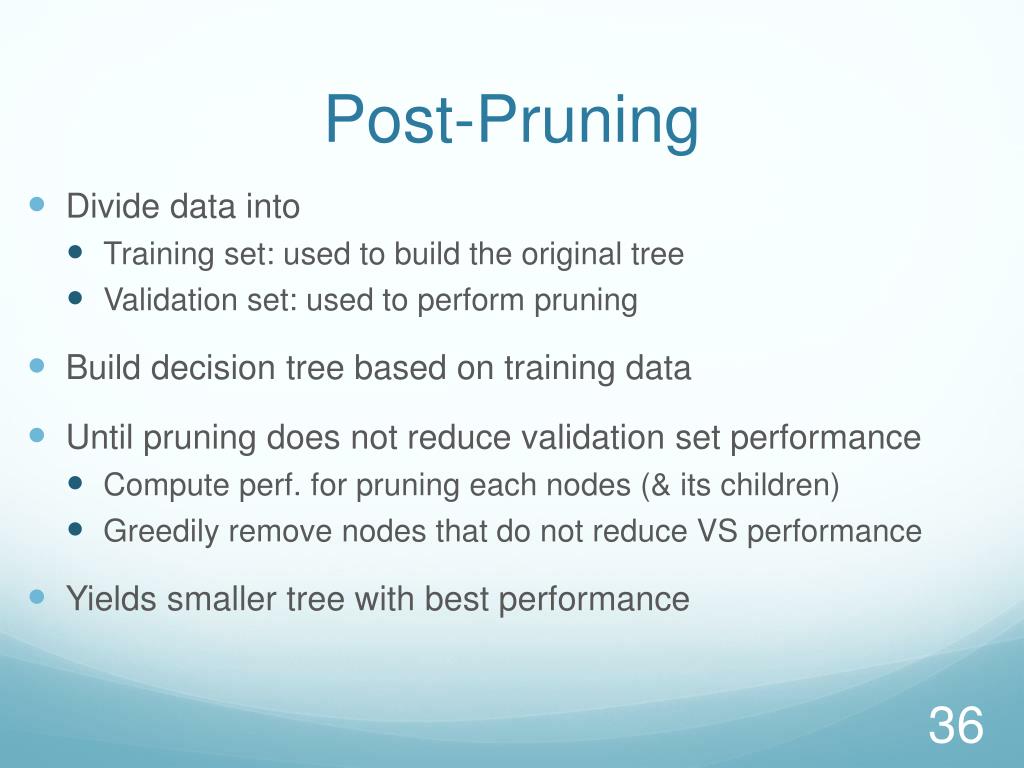 Post-Pruning

- Divide data into
  - Training set: used to build the original tree
  - Validation set: used to perform pruning
- Build decision tree based on training data
- Until pruning does not reduce validation set performance
  - Compute perf. for pruning each nodes (& its children)
  - Greedily remove nodes that do not reduce VS performance
- Yields smaller tree with best performance

36